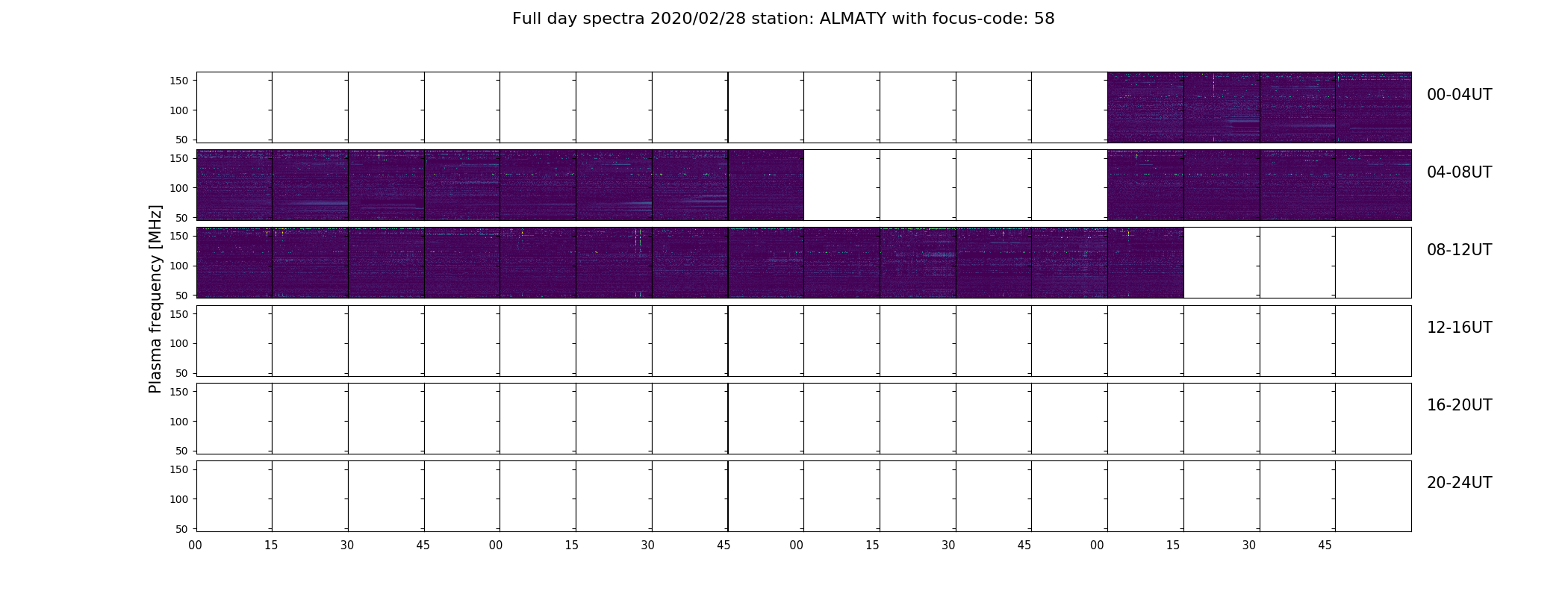 Full day spectra 2020/02/28 station: ALMATY with focus-code: 58

Plasma frequency [MHz]

150
100
50
00-04UT

150
100
50
04-08UT

150
100
50
08-12UT

150
100
50
12-16UT

150
100
50
16-20UT

150
100
50
20-24UT

00 15 30 45 00 15 30 45 00 15 30 45 00 15 30 45